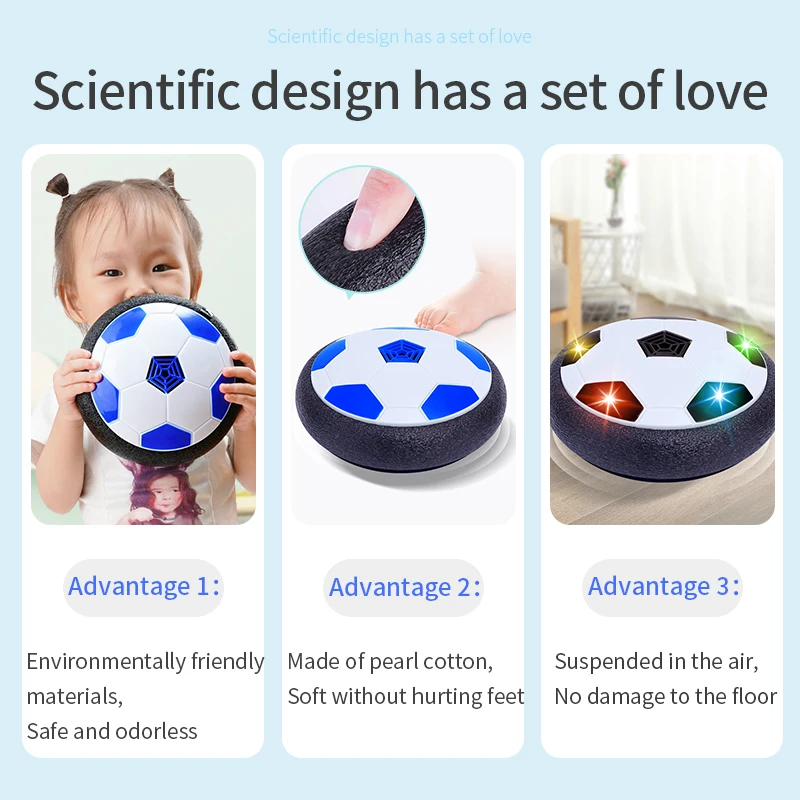 Scientific design has a set of love

Scientific design has a set of love

Advantage 1:

Environmentally friendly materials,
Safe and odorless

Advantage 2:

Made of pearl cotton,
Soft without hurting feet

Advantage 3:

Suspended in the air,
No damage to the floor